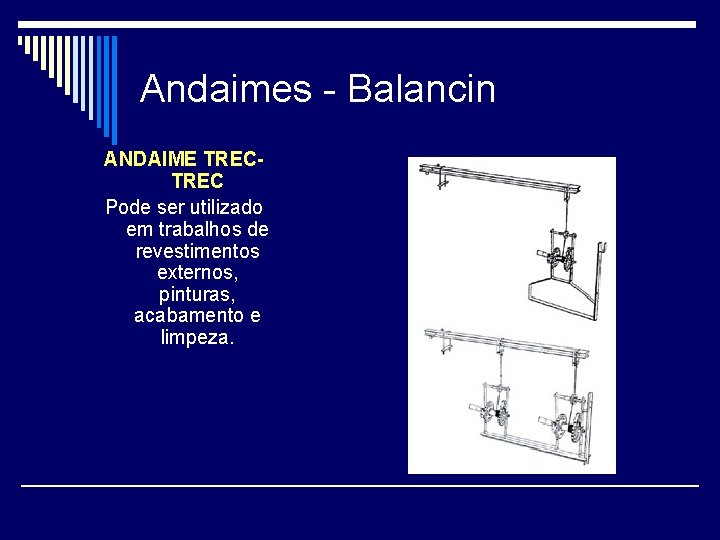 Andaimes - Balancin

ANDAIME TREC-TREC

Pode ser utilizado em trabalhos de revestimentos externos, pinturas, acabamento e limpeza.